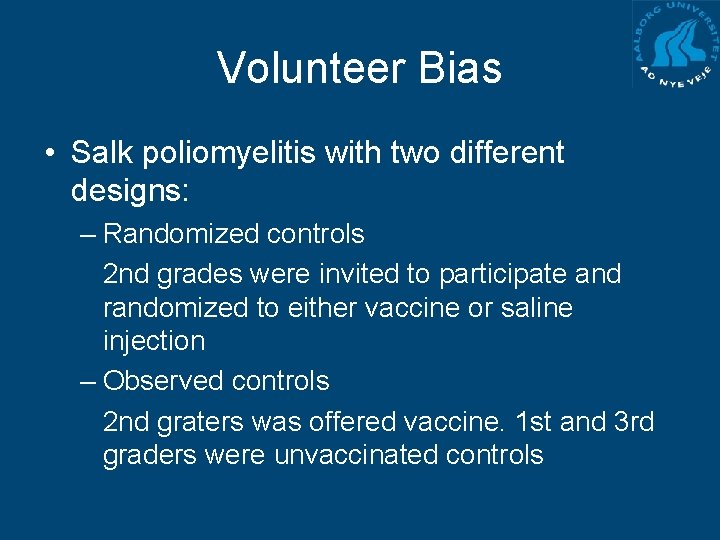 AALBORG UNIVERSITET
AD NYE VEJE

Volunteer Bias

• Salk poliomyelitis with two different designs:

– Randomized controls

2nd grades were invited to participate and randomized to either vaccine or saline injection

– Observed controls

2nd graters was offered vaccine. 1st and 3rd graders were unvaccinated controls